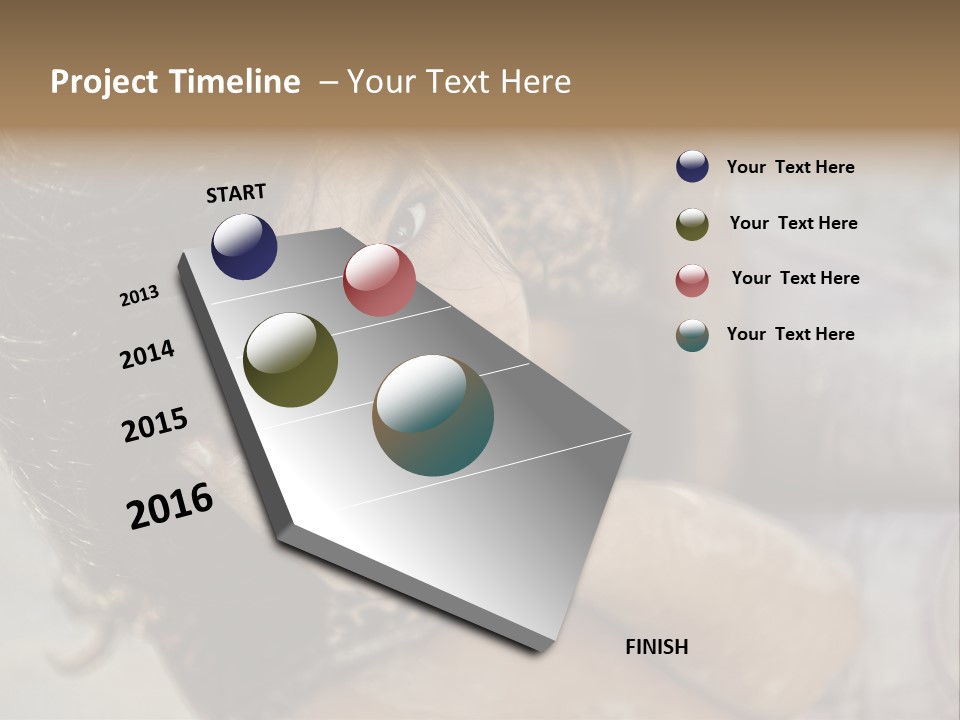 Project Timeline – Your Text Here

START

2013

2014

2015

2016

FINISH

Your Text Here

Your Text Here

Your Text Here

Your Text Here